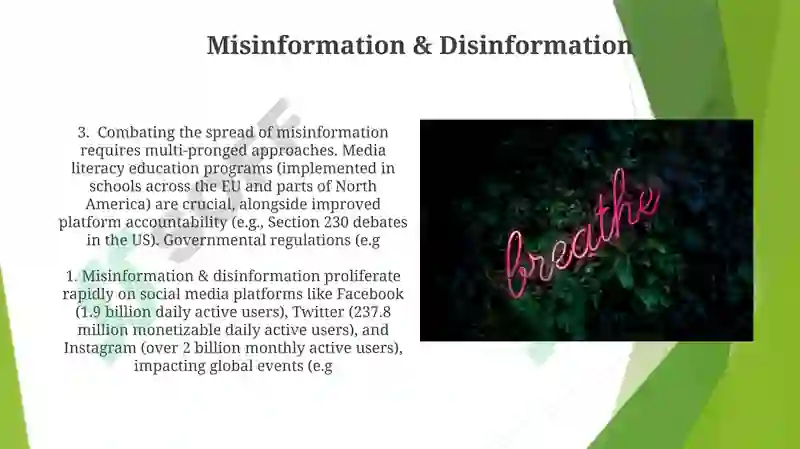 Misinformation & Disinformation

3. Combating the spread of misinformation requires multi-pronged approaches. Media literacy education programs (implemented in schools across the EU and parts of North America) are crucial, alongside improved platform accountability (e.g., Section 230 debates in the US). Governmental regulations (e.g

1. Misinformation & disinformation proliferate rapidly on social media platforms like Facebook (1.9 billion daily active users), Twitter (237.8 million monetizable daily active users), and Instagram (over 2 billion monthly active users), impacting global events (e.g

breathe